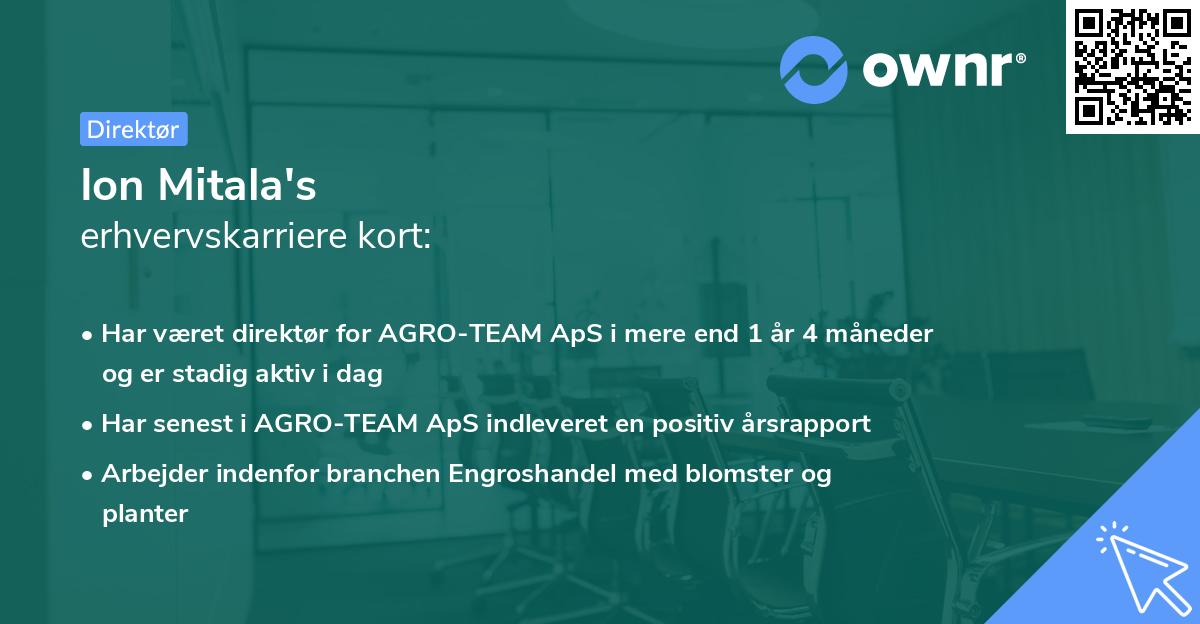 ownr®

Direktør

Ion Mitala's
erhvervskarriere kort:

• Har været direktør for AGRO-TEAM ApS i mere end 1 år 4 måneder og er stadig aktiv i dag
• Har senest i AGRO-TEAM ApS indleveret en positiv årsrapport
• Arbejder indenfor branchen Engroshandel med blomster og planter